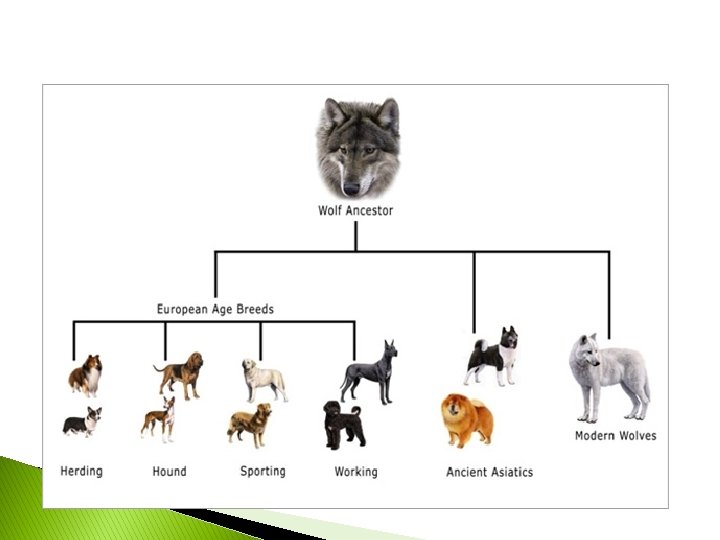 Wolf Ancestor

European Age Breeds

Herding

Hound

Sporting

Working

Ancient Asiatics

Modern Wolves